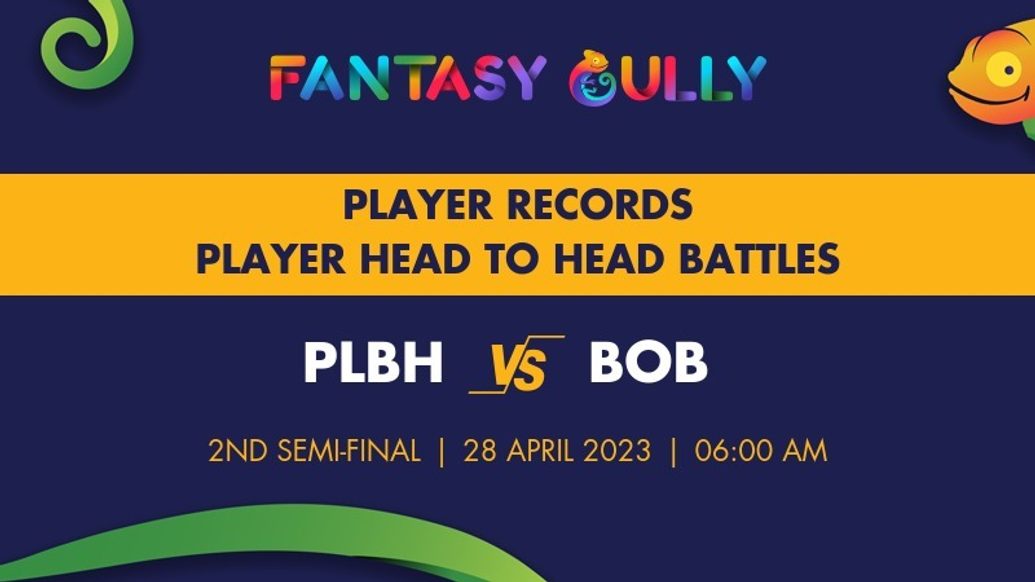 FANTASY GULLY

PLAYER RECORDS
PLAYER HEAD TO HEAD BATTLES

PLBH VS BOB

2ND SEMI-FINAL | 28 APRIL 2023 | 06:00 AM